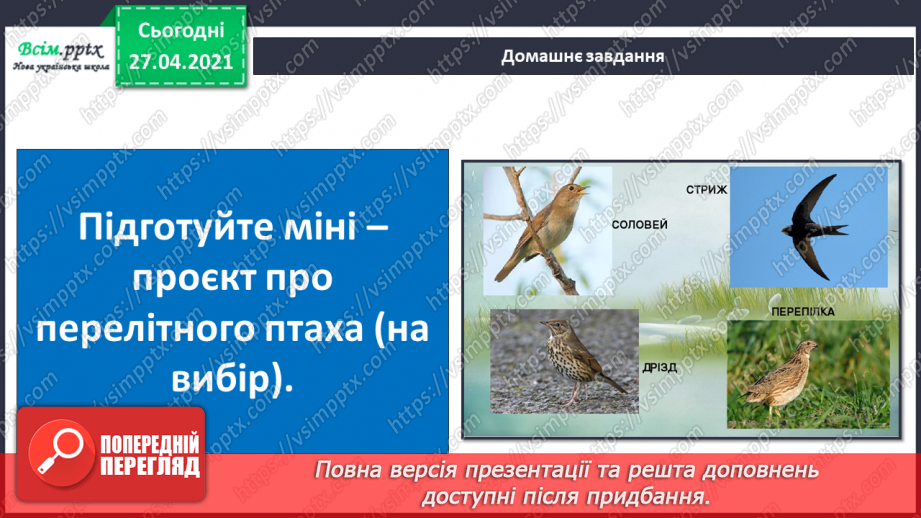 Всім.pptx
Нова українська школа

Сьогодні
27.04.2021

Домашнє завдання

Підготуйте міні – проєкт про перелітного птаха (на вибір).

СОЛОВЕЙ

СТРИЖ

ДРІЗД

ПЕРЕПІЛКА

ПОПЕРЕДНІЙ ПЕРЕГЛЯД

Повна версія презентації та решта доповнень доступні після придбання.

https://vsimpptx.com